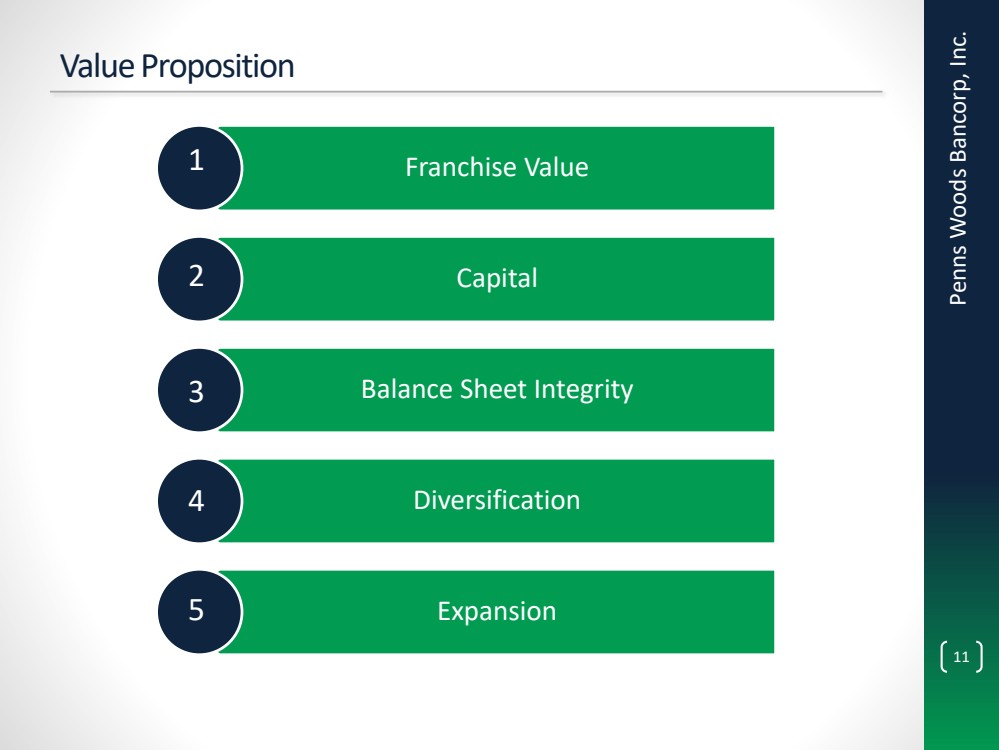 Value Proposition

1 Franchise Value

2 Capital

3 Balance Sheet Integrity

4 Diversification

5 Expansion

Penns Woods Bancorp, Inc.

11